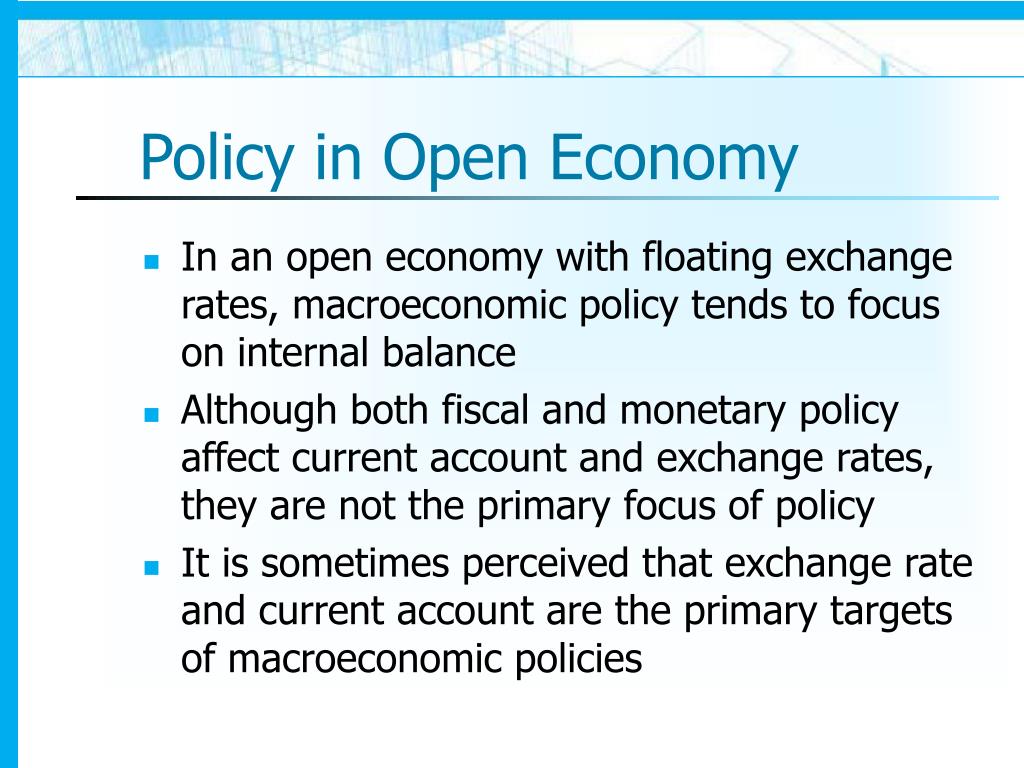 Policy in Open Economy

- In an open economy with floating exchange rates, macroeconomic policy tends to focus on internal balance
- Although both fiscal and monetary policy affect current account and exchange rates, they are not the primary focus of policy
- It is sometimes perceived that exchange rate and current account are the primary targets of macroeconomic policies